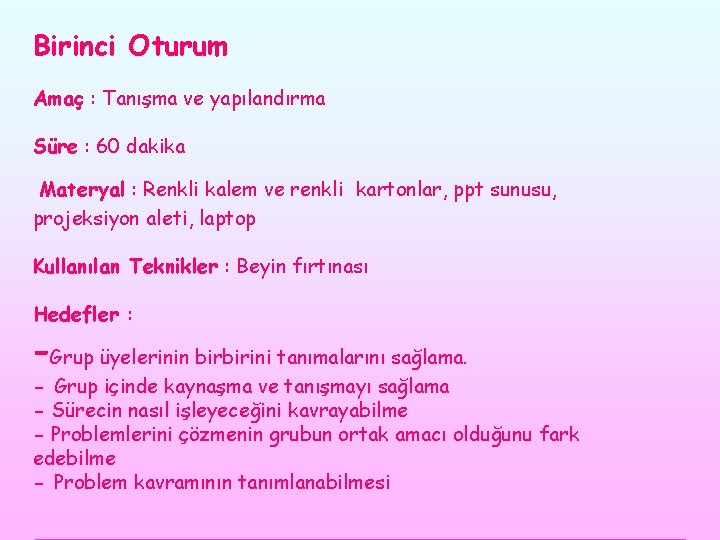 Birinci Oturum

Amaç : Tanışma ve yapılandırma

Süre : 60 dakika

Materyal : Renkli kalem ve renkli kartonlar, ppt sunusu, projeksiyon aleti, laptop

Kullanılan Teknikler : Beyin fırtınası

Hedefler :

-Grup üyelerinin birbirini tanımalarını sağlama.
- Grup içinde kaynaşma ve tanışmayı sağlama
- Sürecin nasıl işleyeceğini kavrayabilme
- Problemlerini çözmenin grubun ortak amacı olduğunu fark edebilme
- Problem kavramının tanımlanabilmesi